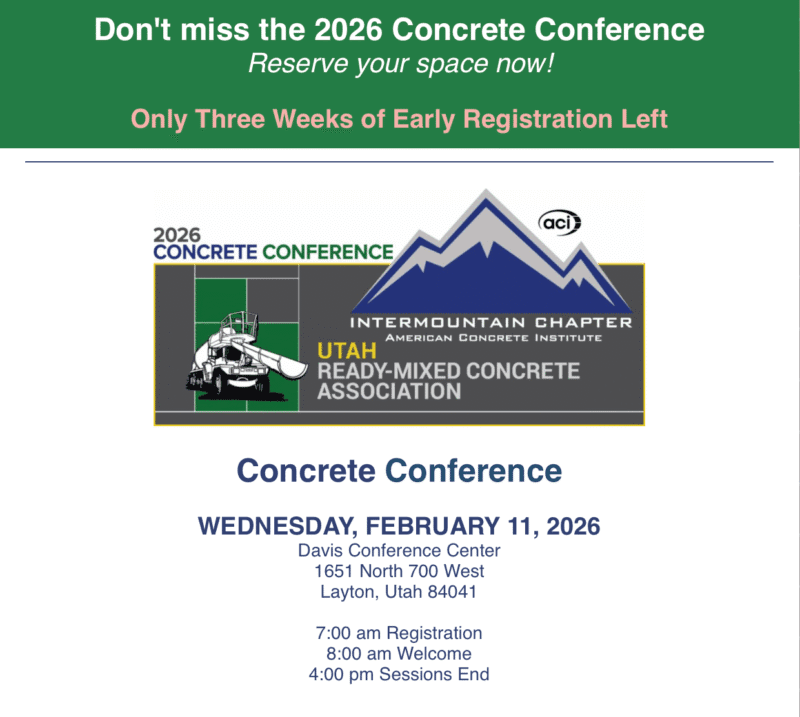 Don't miss the 2026 Concrete Conference
Reserve your space now!

Only Three Weeks of Early Registration Left

2026
CONCRETE CONFERENCE

aci

INTERMOUNTAIN CHAPTER
AMERICAN CONCRETE INSTITUTE

UTAH
READY-MIXED CONCRETE ASSOCIATION

Concrete Conference

WEDNESDAY, FEBRUARY 11, 2026
Davis Conference Center
1651 North 700 West
Layton, Utah 84041

7:00 am Registration
8:00 am Welcome
4:00 pm Sessions End